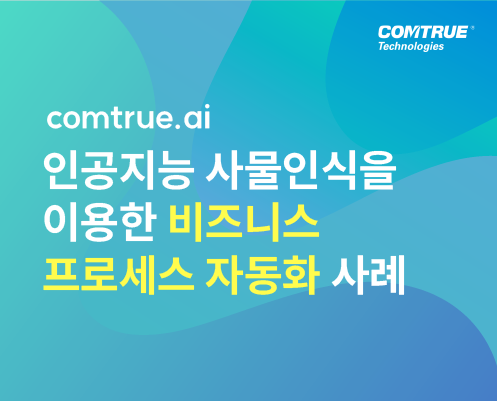 COMTRUE®
Technologies

comtrue.ai

인공지능 사물인식을 이용한 비즈니스 프로세스 자동화 사례